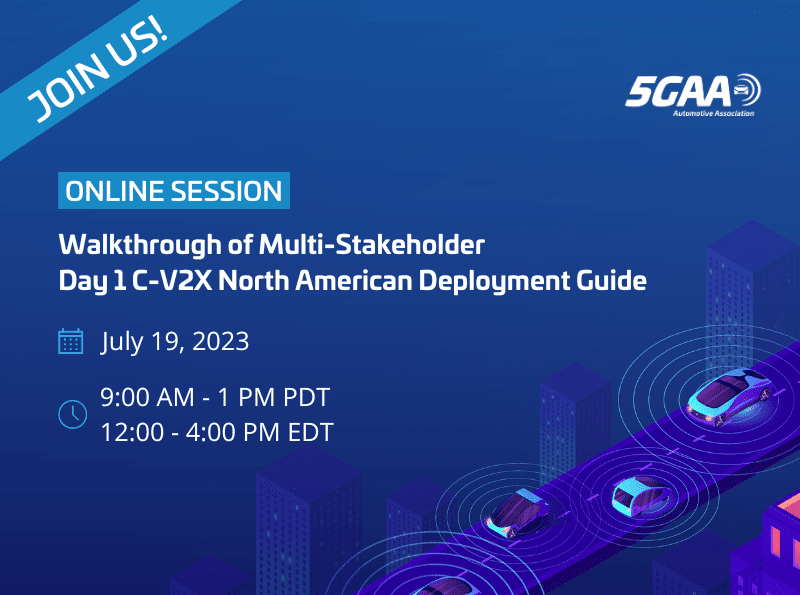 JOIN US!

5GAA
Automotive Association

ONLINE SESSION

Walkthrough of Multi-Stakeholder
Day 1 C-V2X North American Deployment Guide

July 19, 2023

9:00 AM - 1 PM PDT
12:00 - 4:00 PM EDT